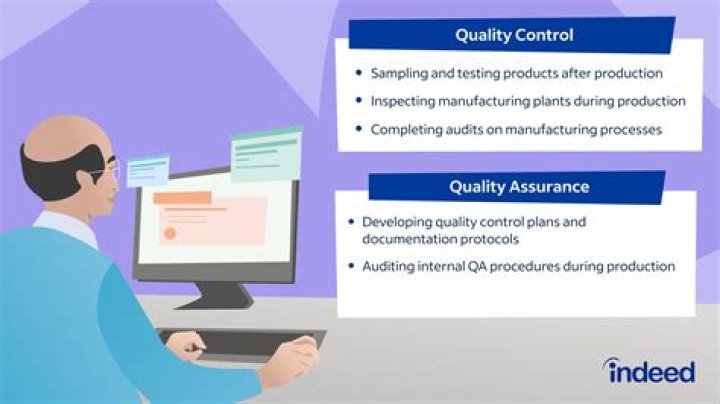 Quality Control

• Sampling and testing products after production
• Inspecting manufacturing plants during production
• Completing audits on manufacturing processes

Quality Assurance

• Developing quality control plans and documentation protocols
• Auditing internal QA procedures during production

indeed